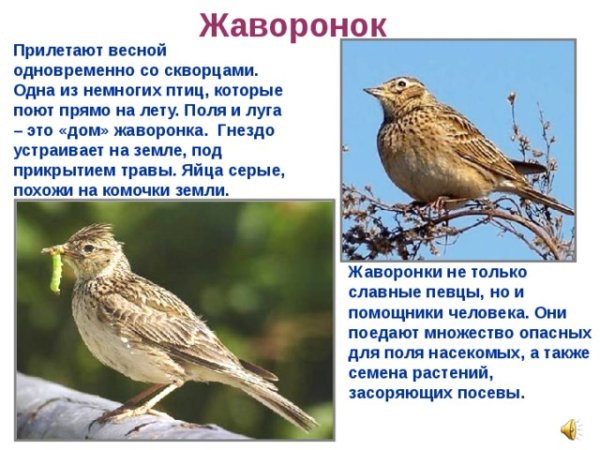 Жаворонок

Прилетают весной одновременно со скворцами. Одна из немногих птиц, которые поют прямо на лету. Поля и луга – это «дом» жаворонка. Гнездо устраивает на земле, под прикрытием травы. Яйца серые, похожи на комочки земли.

Жаворонки не только славные певцы, но и помощники человека. Они поедают множество опасных для поля насекомых, а также семена растений, засоряющих посевы.